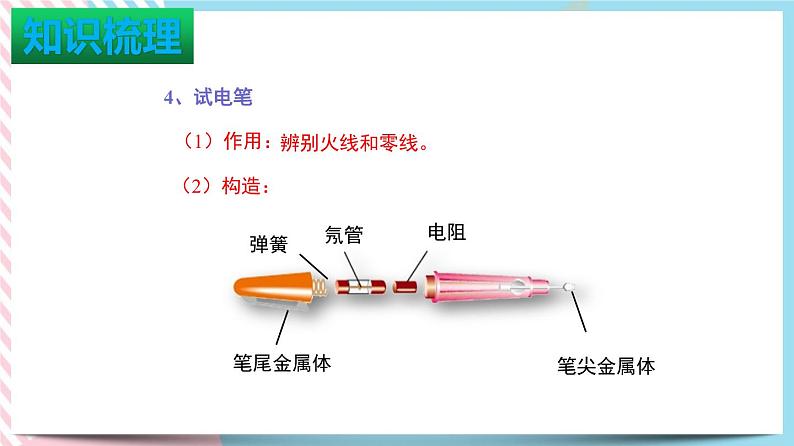 知识梳理

4、试电笔

（1）作用：辨别火线和零线。

（2）构造：

弹簧

氖管

电阻

笔尾金属体

笔尖金属体